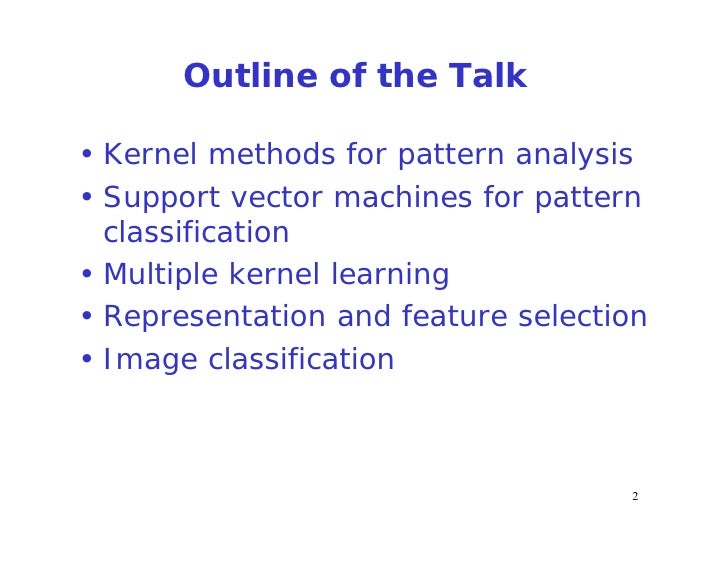 Outline of the Talk

• Kernel methods for pattern analysis
• Support vector machines for pattern classification
• Multiple kernel learning
• Representation and feature selection
• Image classification

2